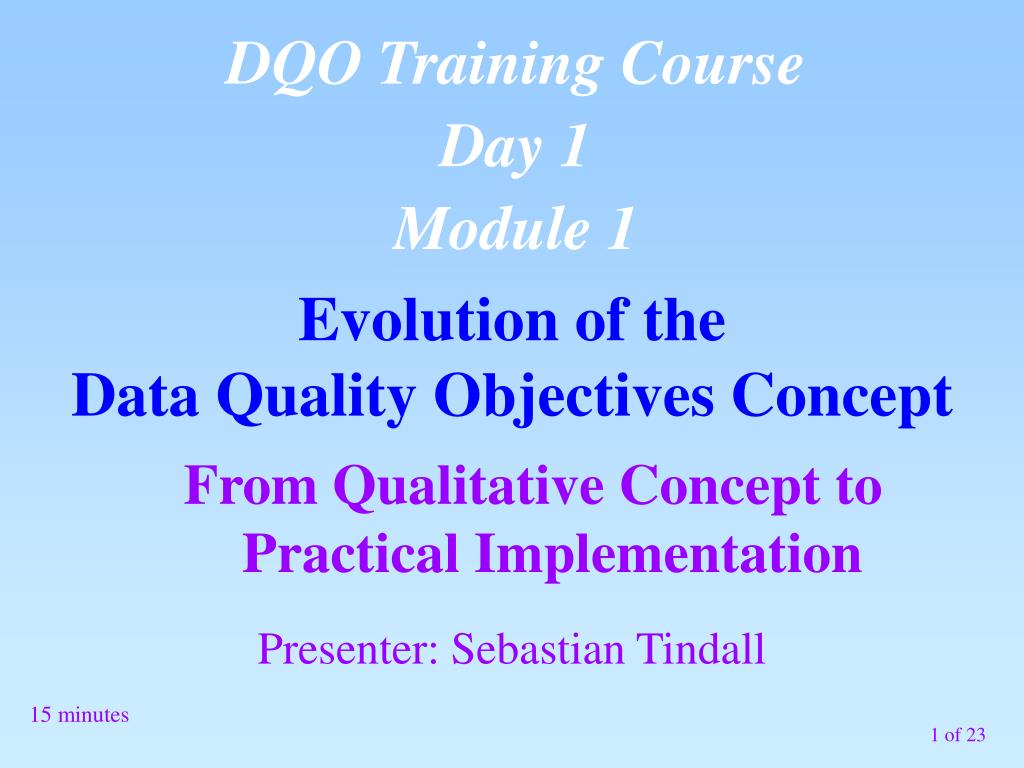 DQO Training Course
Day 1
Module 1

Evolution of the
Data Quality Objectives Concept

From Qualitative Concept to Practical Implementation

Presenter: Sebastian Tindall

15 minutes

1 of 23